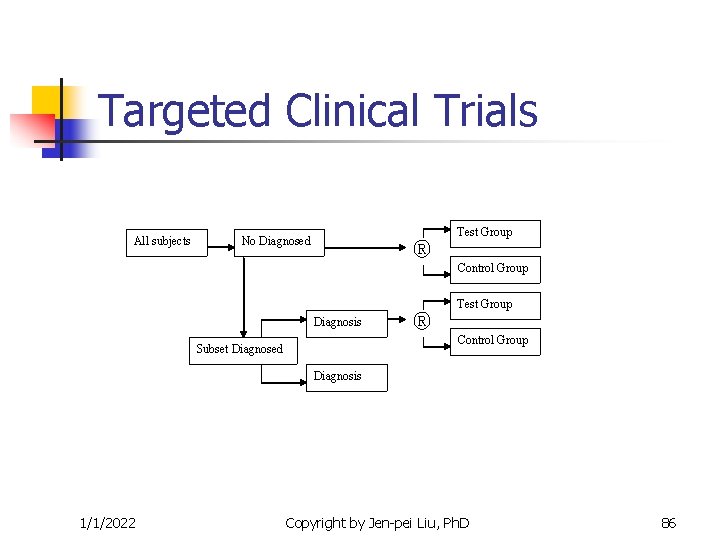 Targeted Clinical Trials

All subjects

No Diagnosed

Ⓡ

Test Group

Control Group

Subset Diagnosed

Diagnosis

Ⓡ

Test Group

Control Group

Diagnosis

1/1/2022

Copyright by Jen-pei Liu, PhD

86